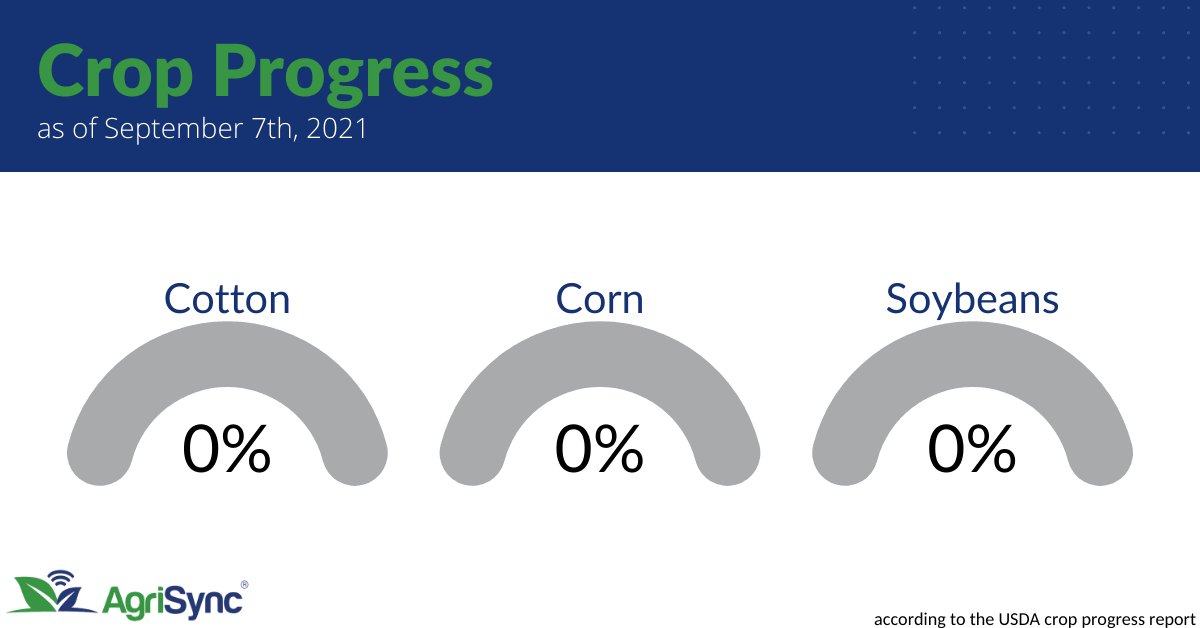 Crop Progress
as of September 7th, 2021

Cotton
0%

Corn
0%

Soybeans
0%

AgriSync®

according to the USDA crop progress report